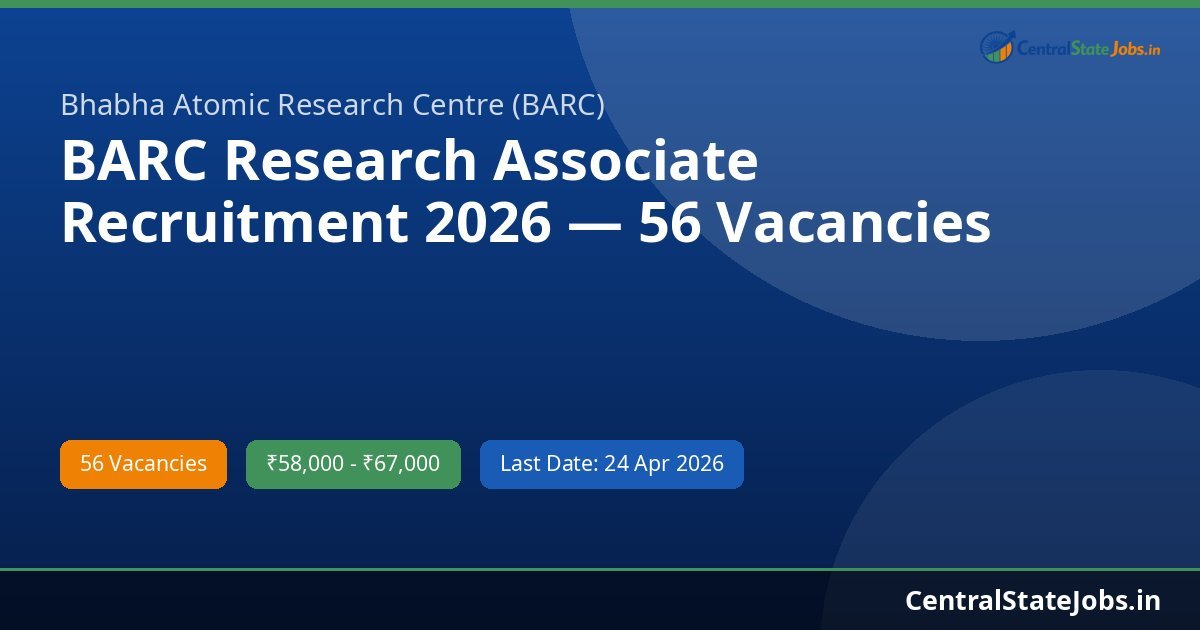 CentralStateJobs.in

Bhabha Atomic Research Centre (BARC)

BARC Research Associate Recruitment 2026 — 56 Vacancies

56 Vacancies

₹58,000 - ₹67,000

Last Date: 24 Apr 2026

CentralStateJobs.in